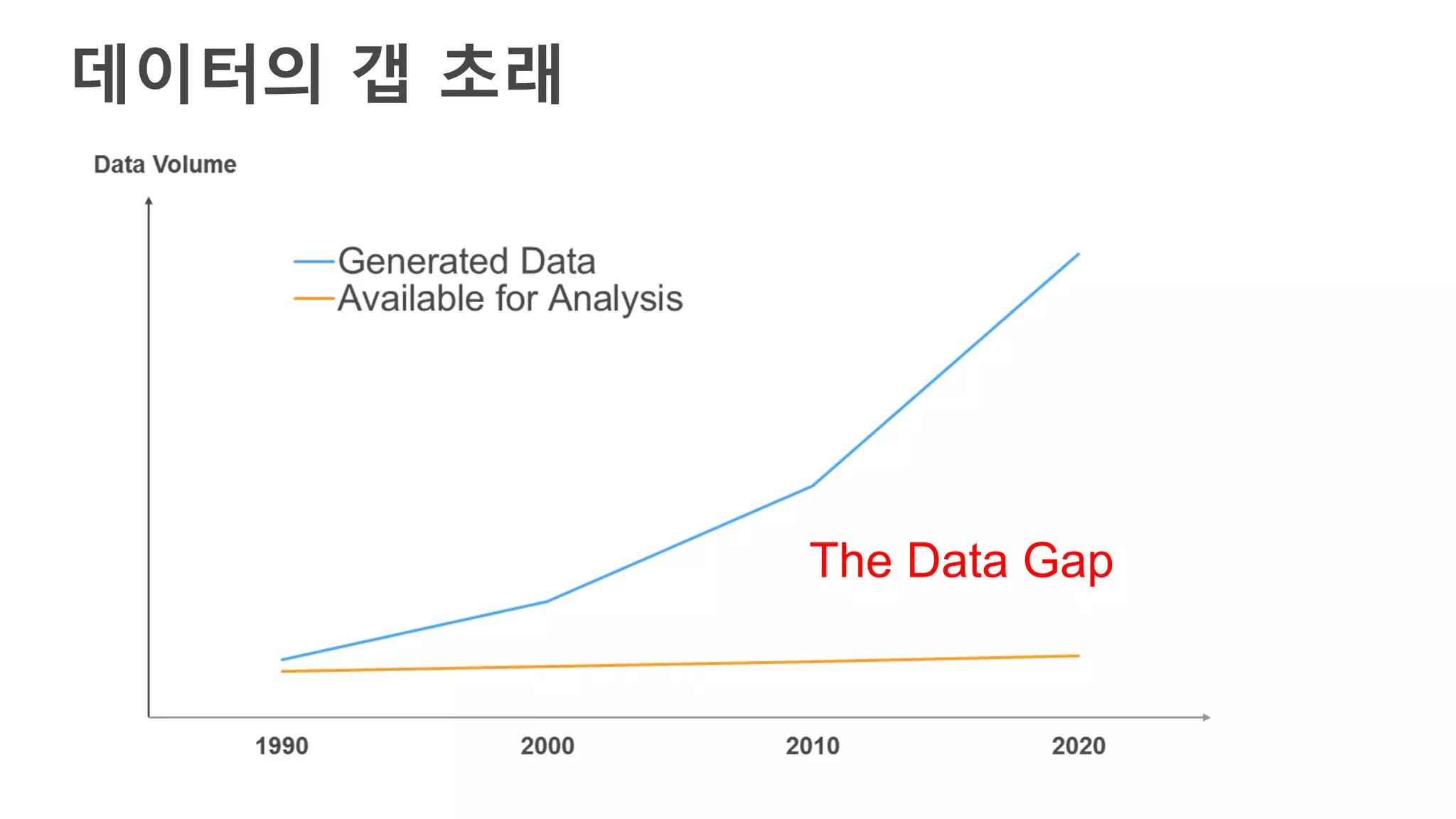 데이터의 갭 초래

Data Volume

Generated Data
Available for Analysis

The Data Gap

1990
2000
2010
2020